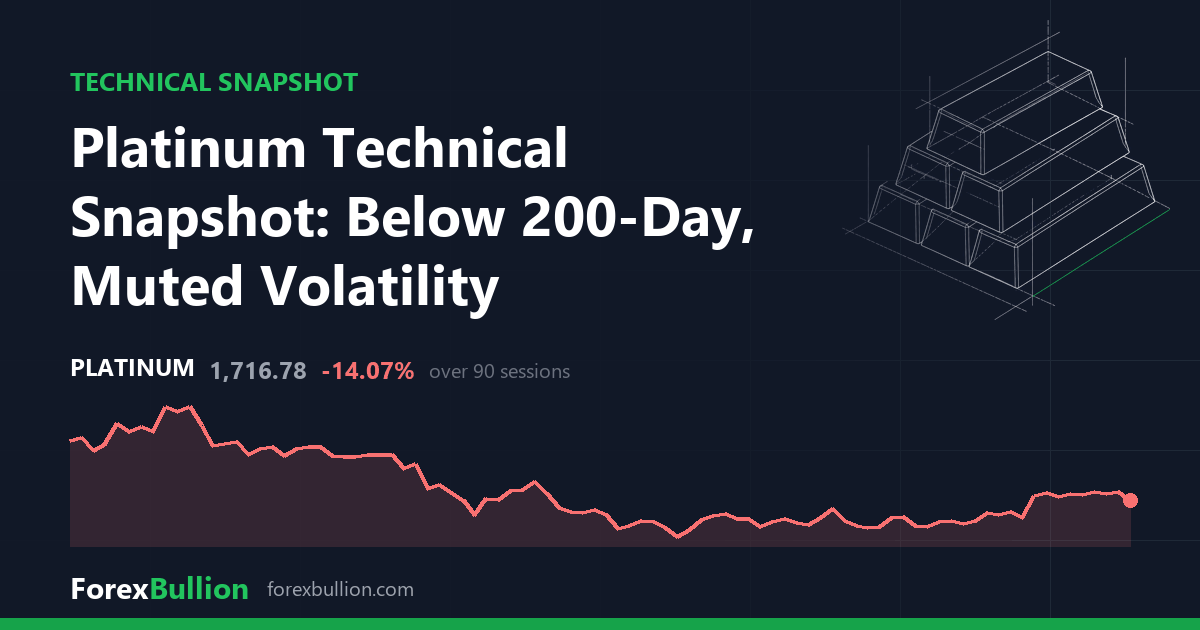 TECHNICAL SNAPSHOT

Platinum Technical Snapshot: Below 200-Day, Muted Volatility

PLATINUM 1,716.78 -14.07% over 90 sessions

ForexBullion forexbullion.com